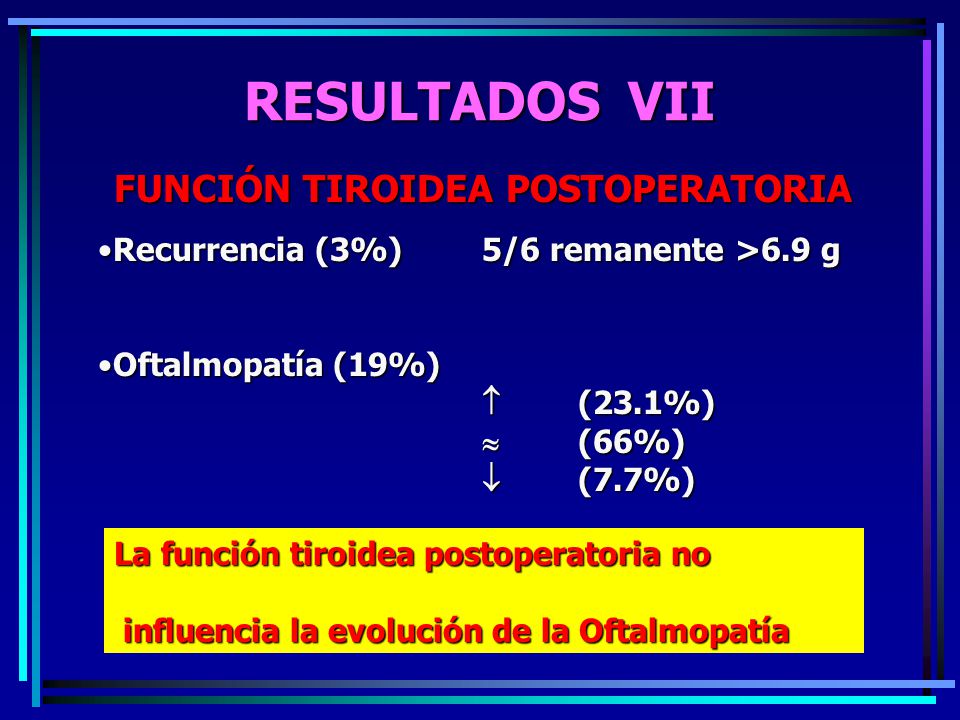 RESULTADOS VII

FUNCIÓN TIROIDEA POSTOPERATORIA

•Recurrencia (3%) 5/6 remanente >6.9 g

•Oftalmopatía (19%)

$\uparrow$ (23.1%)
$\approx$ (66%)
$\downarrow$ (7.7%)

La función tiroidea postoperatoria no

influencia la evolución de la Oftalmopatía